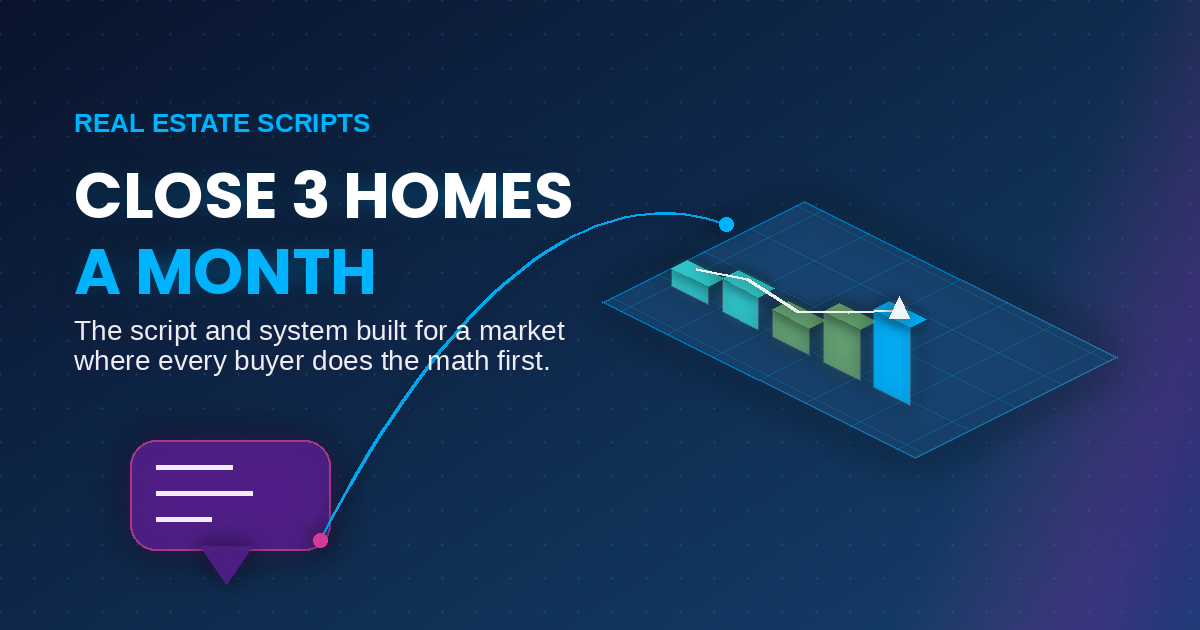 REAL ESTATE SCRIPTS

CLOSE 3 HOMES A MONTH

The script and system built for a market where every buyer does the math first.